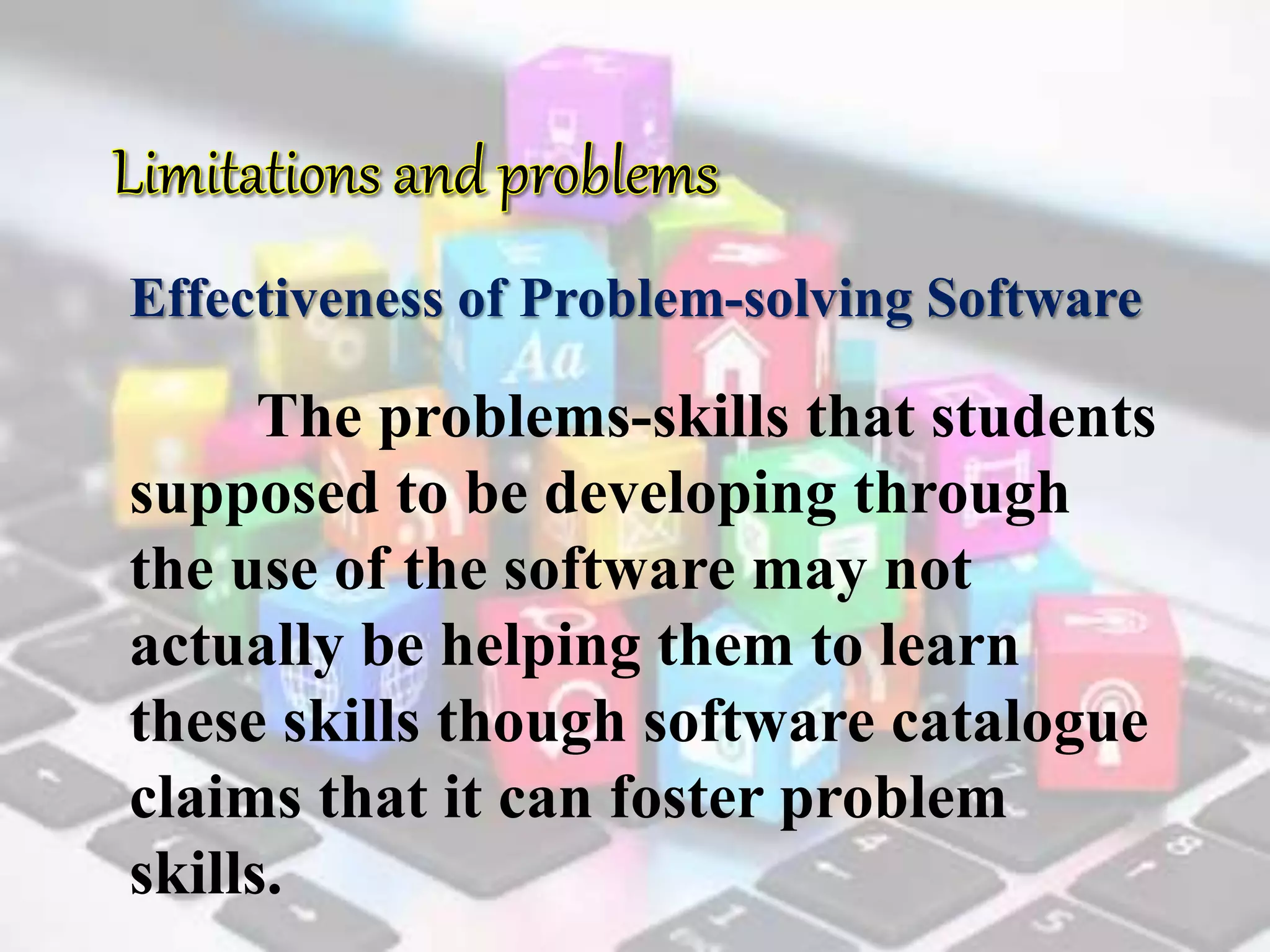 Limitations and problems

Effectiveness of Problem-solving Software

The problems-skills that students supposed to be developing through the use of the software may not actually be helping them to learn these skills though software catalogue claims that it can foster problem skills.